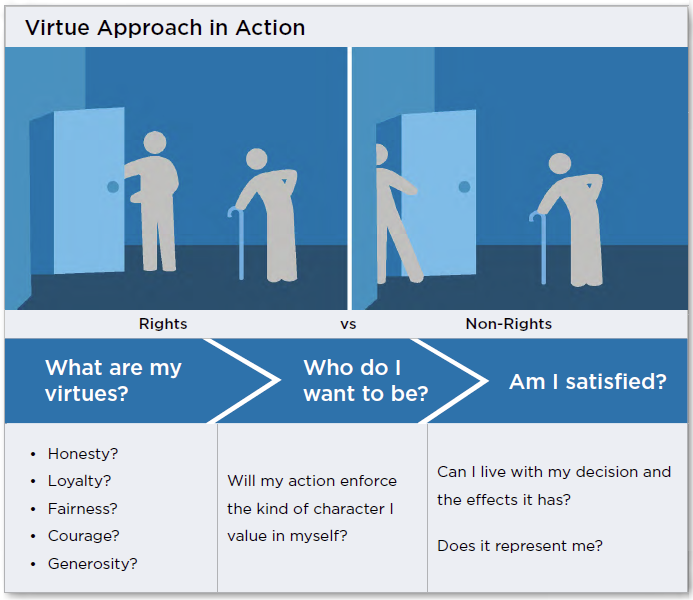 Virtue Approach in Action

Rights

vs

Non-Rights

What are my virtues?

Who do I want to be?

Am I satisfied?

- Honesty?
- Loyalty?
- Fairness?
- Courage?
- Generosity?

Will my action enforce the kind of character I value in myself?

Can I live with my decision and the effects it has?

Does it represent me?